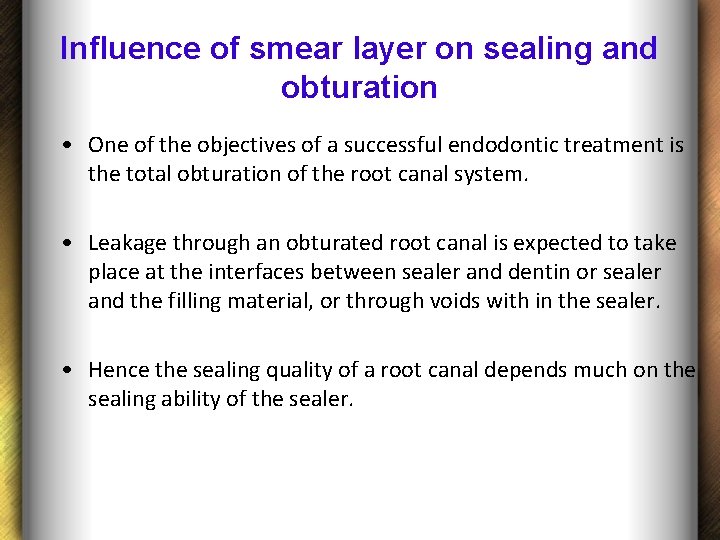 Influence of smear layer on sealing and obturation

• One of the objectives of a successful endodontic treatment is the total obturation of the root canal system.

• Leakage through an obturated root canal is expected to take place at the interfaces between sealer and dentin or sealer and the filling material, or through voids with in the sealer.

• Hence the sealing quality of a root canal depends much on the sealing ability of the sealer.